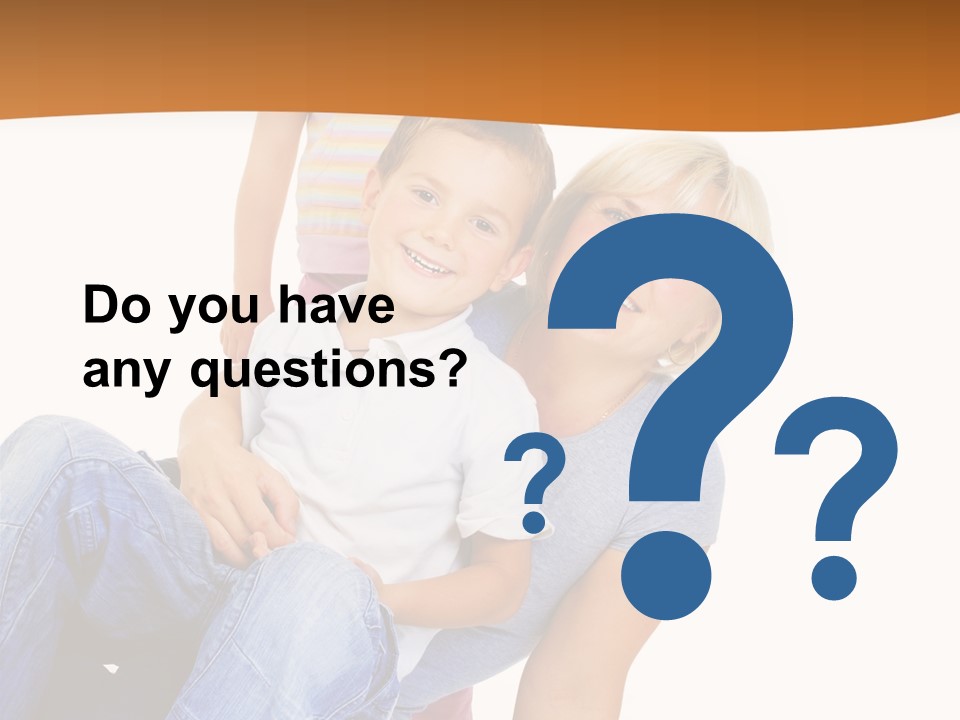 Do you have any questions?

? ? ?